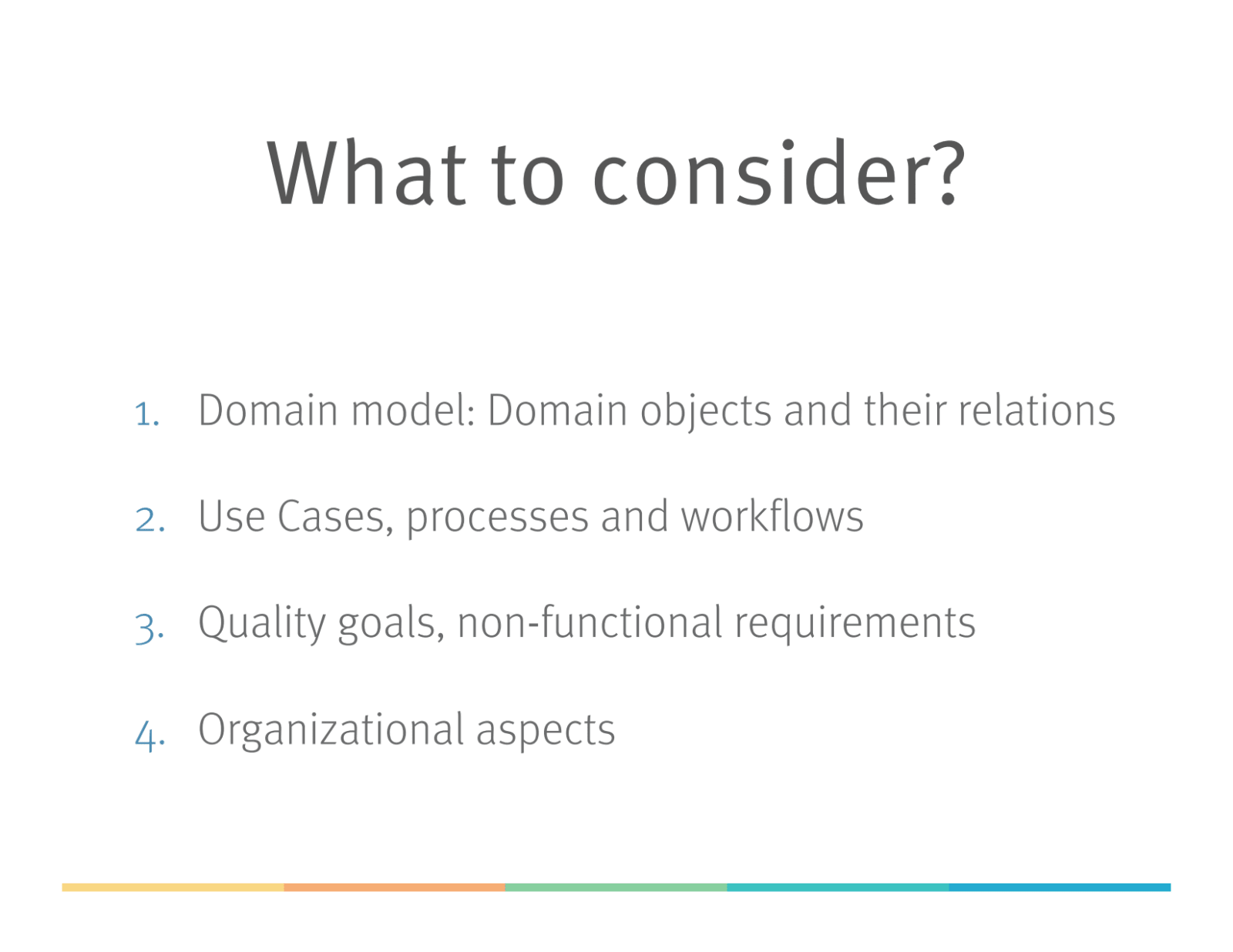 What to consider?

1. Domain model: Domain objects and their relations

2. Use Cases, processes and workflows

3. Quality goals, non-functional requirements

4. Organizational aspects